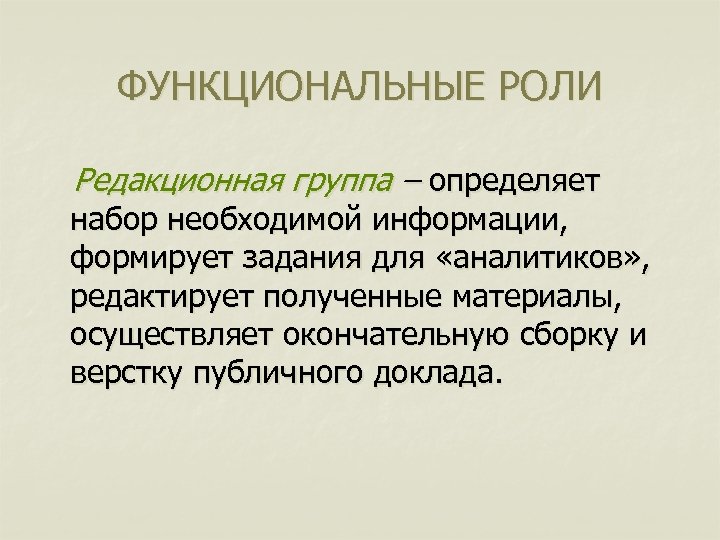 ФУНКЦИОНАЛЬНЫЕ РОЛИ

Редакционная группа – определяет набор необходимой информации, формирует задания для «аналитиков», редактирует полученные материалы, осуществляет окончательную сборку и верстку публичного доклада.